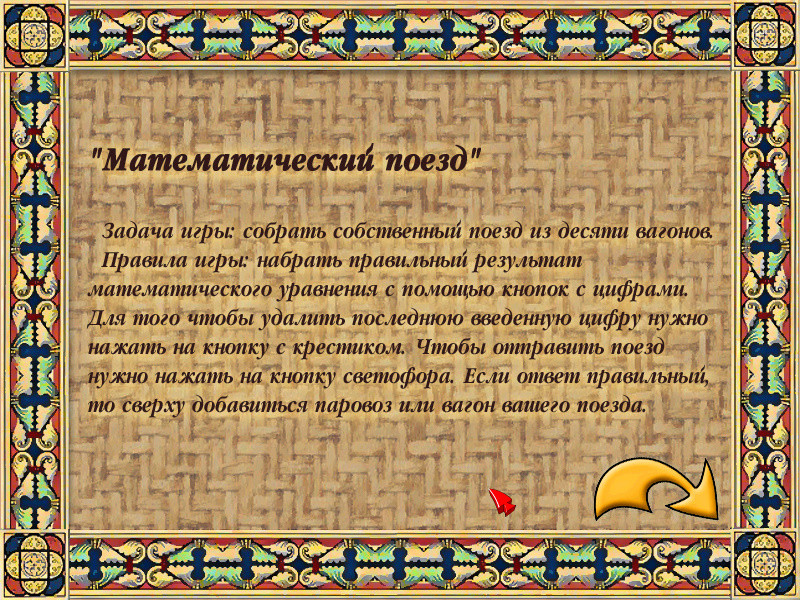 "Математический поезд"

Задача игры: собрать собственный поезд из десяти вагонов.

Правила игры: набрать правильный результат математического уравнения с помощью кнопок с цифрами. Для того чтобы удалить последнюю введенную цифру нужно нажать на кнопку с крестиком. Чтобы отправить поезд нужно нажать на кнопку светофора. Если ответ правильный, то сверху добавиться паровоз или вагон вашего поезда.